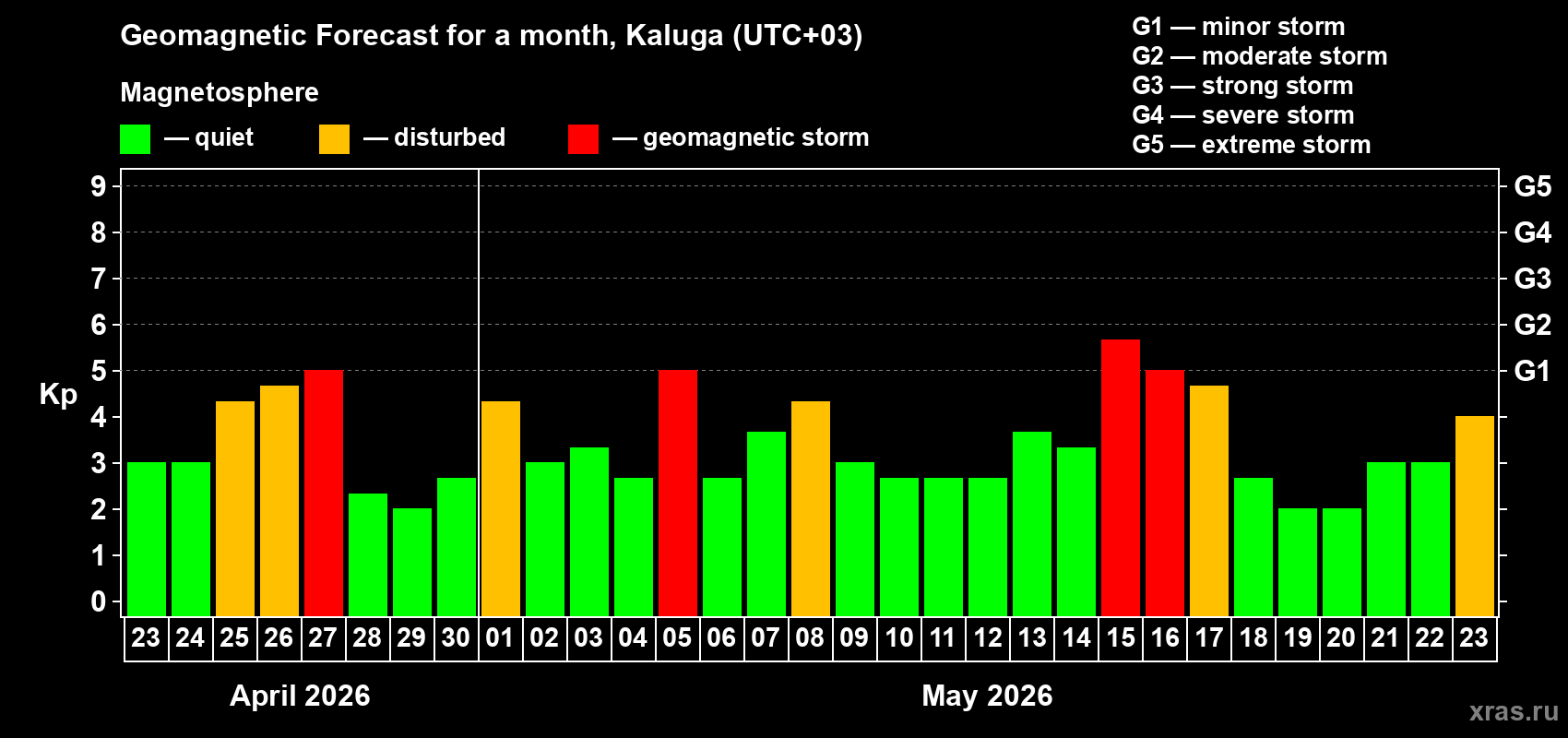 Geomagnetic Forecast for a month, Kaluga (UTC+03)

Magnetosphere

— quiet — disturbed — geomagnetic storm

G1 — minor storm
G2 — moderate storm
G3 — strong storm
G4 — severe storm
G5 — extreme storm

Kp

9
8
7
6
5
4
3
2
1
0

G5
G4
G3
G2
G1

23 24 25 26 27 28 29 30 01 02 03 04 05 06 07 08 09 10 11 12 13 14 15 16 17 18 19 20 21 22 23

April 2026

May 2026

xras.ru